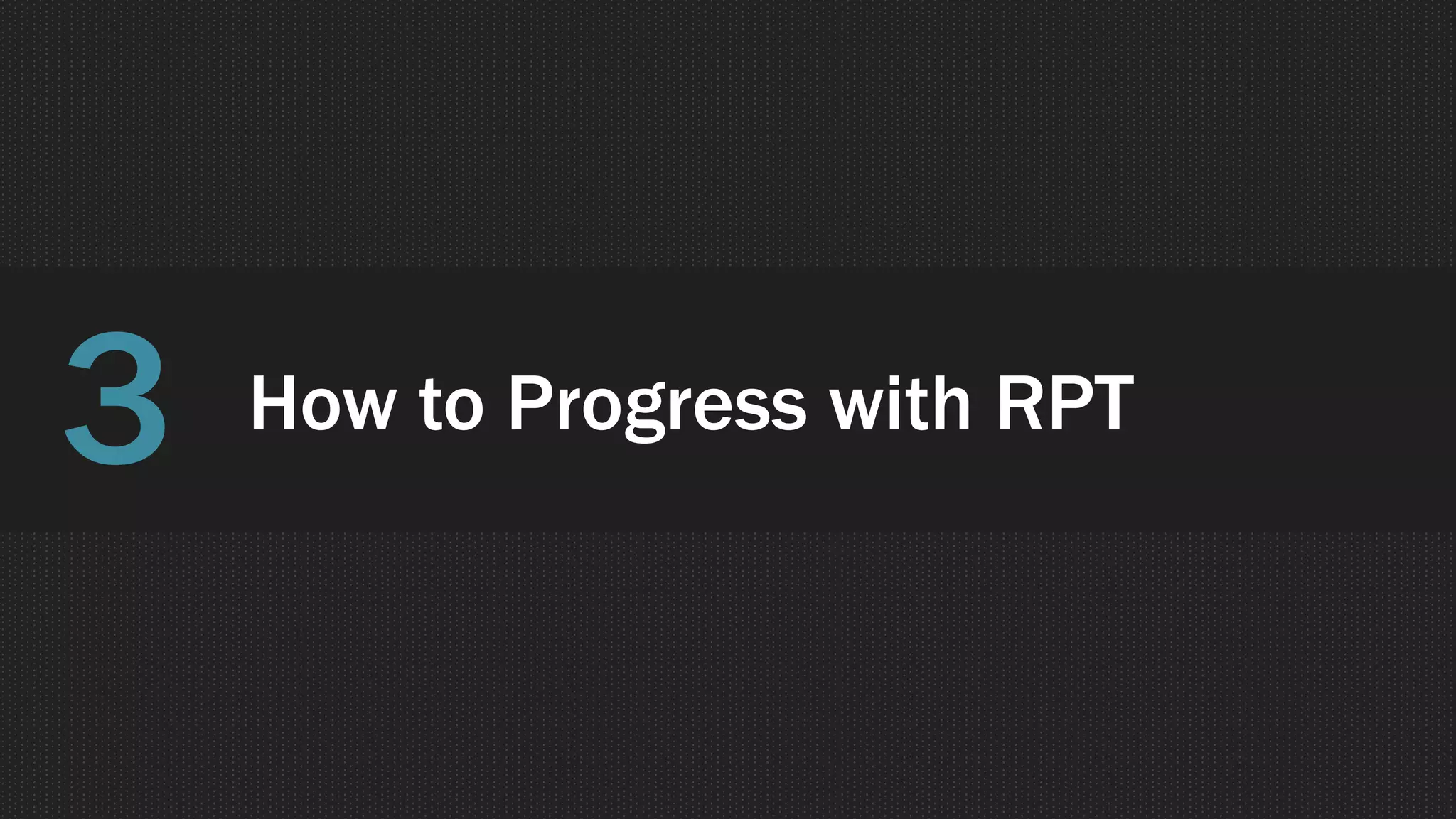 3 How to Progress with RPT